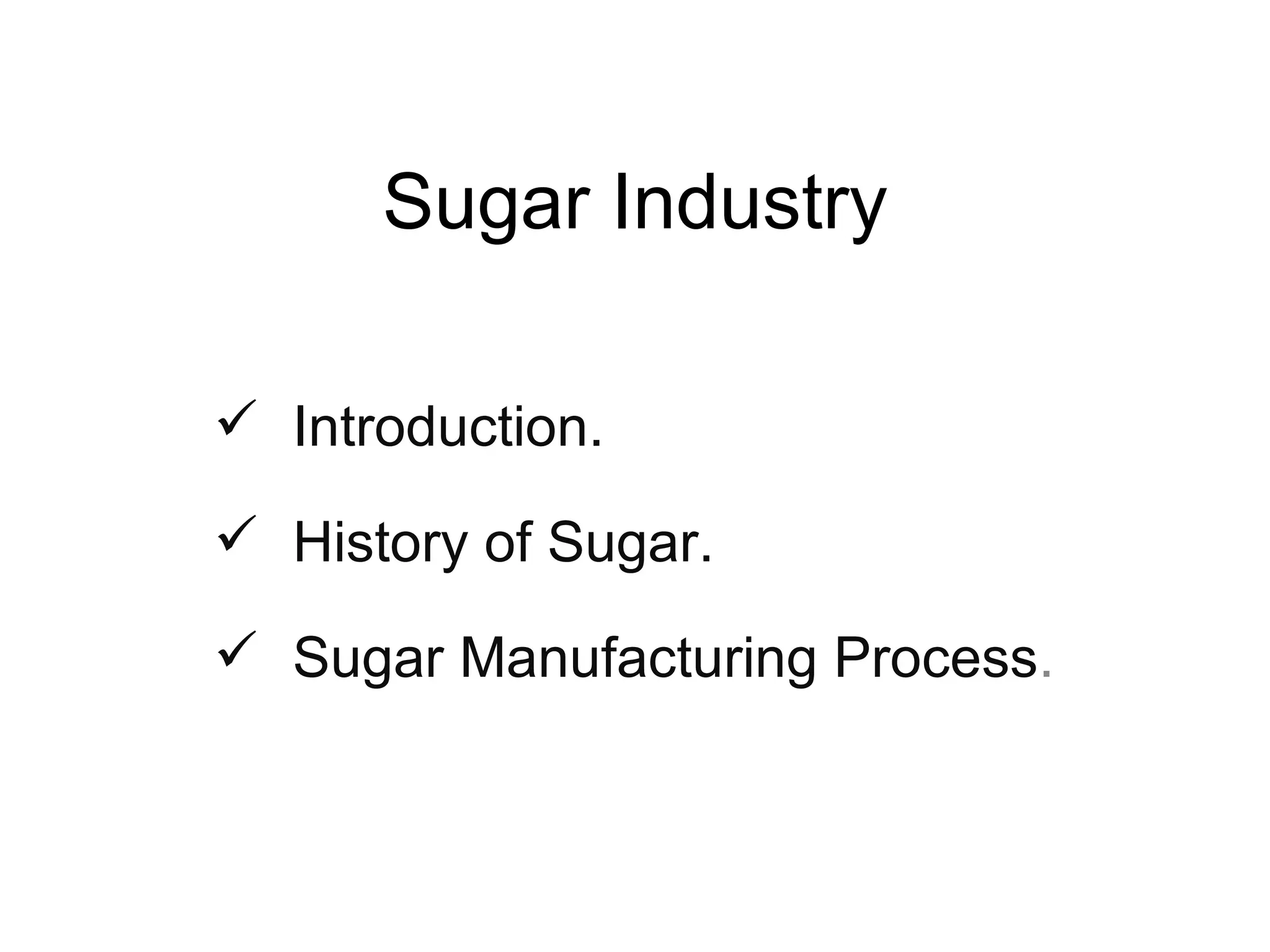 Sugar Industry

✓ Introduction.

✓ History of Sugar.

✓ Sugar Manufacturing Process.